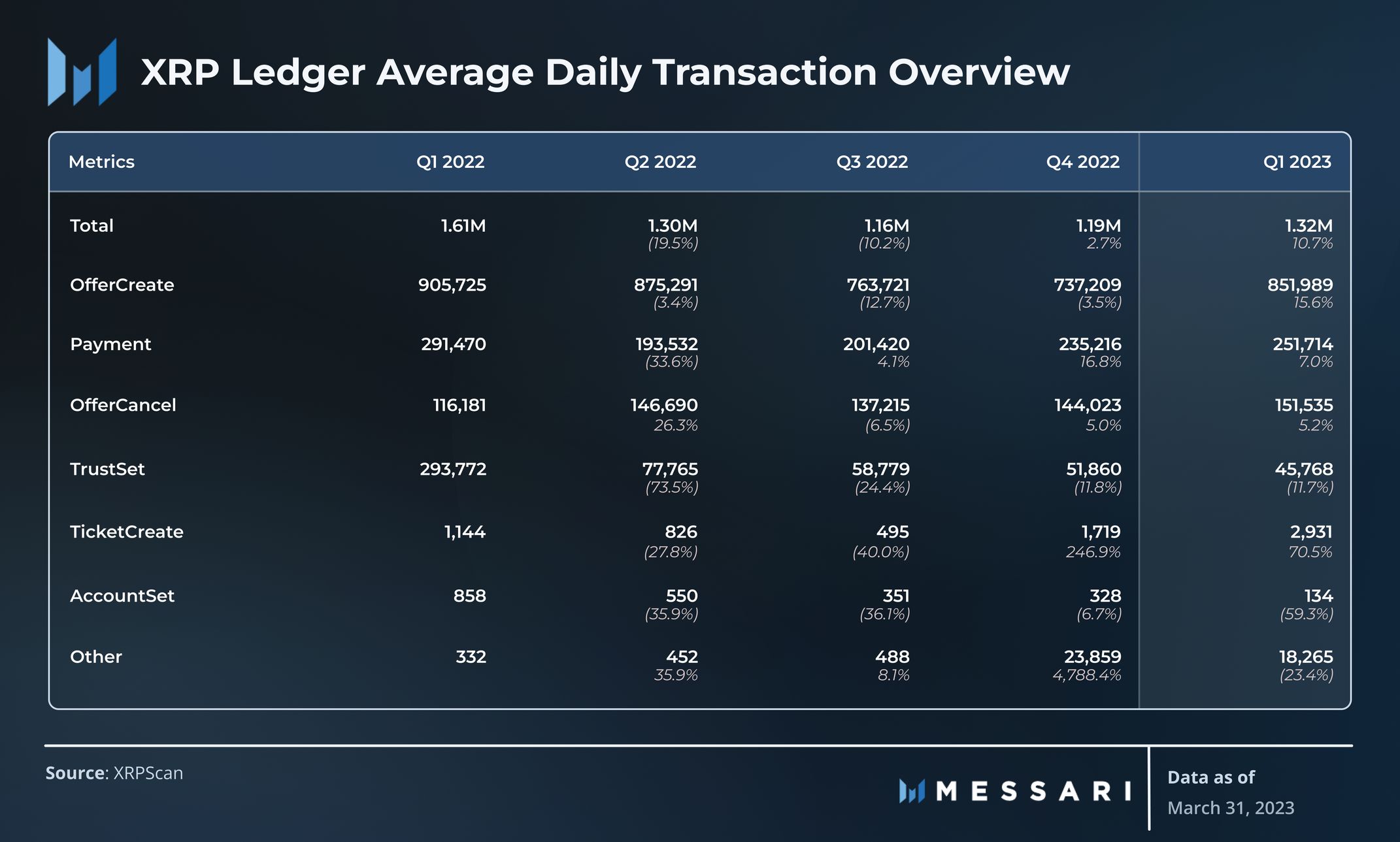 XRP Ledger Average Daily Transaction Overview

| Metrics | Q1 2022 | Q2 2022 | Q3 2022 | Q4 2022 | Q1 2023 |
|---|---|---|---|---|---|
| Total | 1.61M | 1.30M (19.5%) | 1.16M (10.2%) | 1.19M 2.7% | 1.32M 10.7% |
| OfferCreate | 905,725 | 875,291 (3.4%) | 763,721 (12.7%) | 737,209 (3.5%) | 851,989 15.6% |
| Payment | 291,470 | 193,532 (33.6%) | 201,420 4.1% | 235,216 16.8% | 251,714 7.0% |
| OfferCancel | 116,181 | 146,690 26.3% | 137,215 (6.5%) | 144,023 5.0% | 151,535 5.2% |
| TrustSet | 293,772 | 77,765 (73.5%) | 58,779 (24.4%) | 51,860 (11.8%) | 45,768 (11.7%) |
| TicketCreate | 1,144 | 826 (27.8%) | 495 (40.0%) | 1,719 246.9% | 2,931 70.5% |
| AccountSet | 858 | 550 (35.9%) | 351 (36.1%) | 328 (6.7%) | 134 (59.3%) |
| Other | 332 | 452 35.9% | 488 8.1% | 23,859 4,788.4% | 18,265 (23.4%) |

Source: XRPScan

MESSARI

Data as of
March 31, 2023